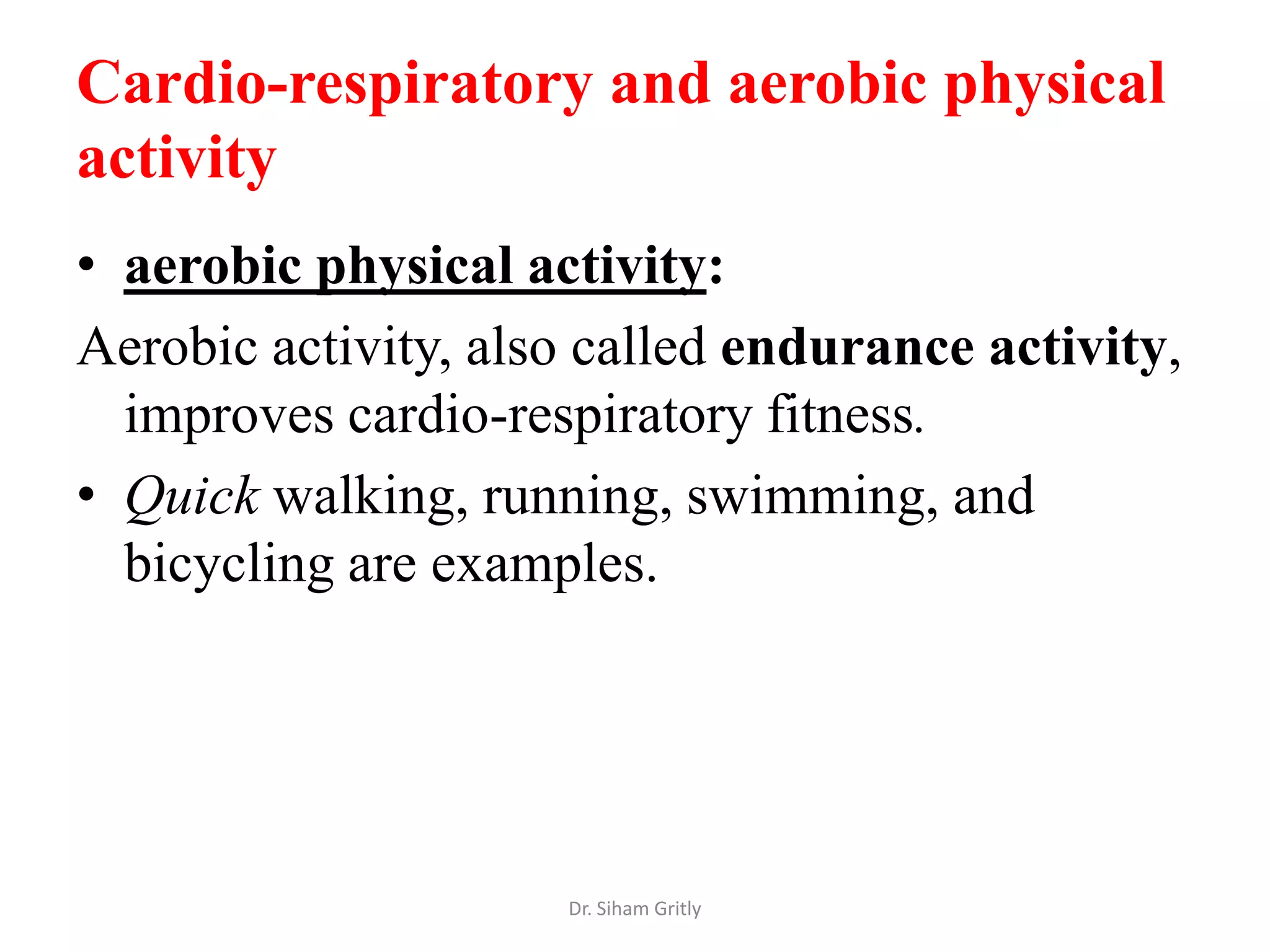 Cardio-respiratory and aerobic physical activity

• aerobic physical activity:

Aerobic activity, also called endurance activity, improves cardio-respiratory fitness.

• Quick walking, running, swimming, and bicycling are examples.

Dr. Siham Gritly